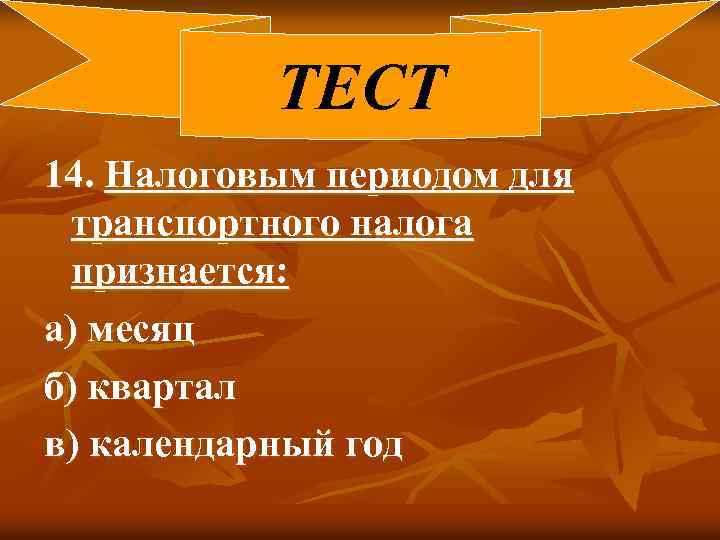 ТЕСТ

14. Налоговым периодом для транспортного налога признается:

а) месяц

б) квартал

в) календарный год